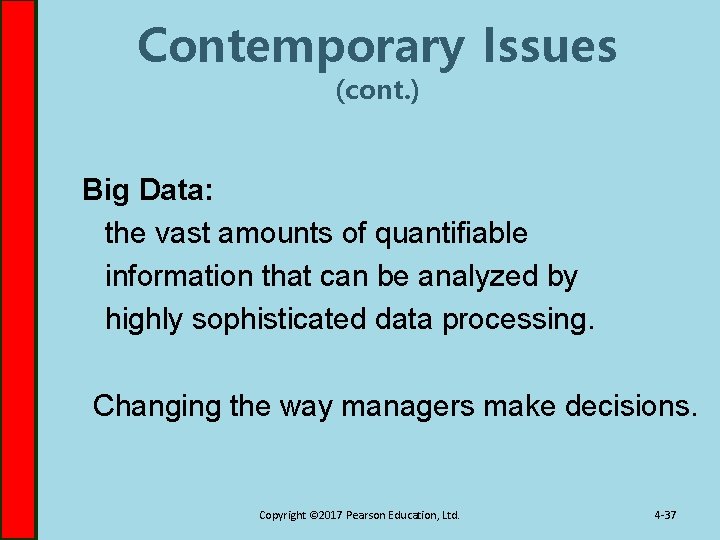 Contemporary Issues
(cont.)

Big Data:
the vast amounts of quantifiable information that can be analyzed by highly sophisticated data processing.

Changing the way managers make decisions.

Copyright ©2017 Pearson Education, Ltd.

4-37